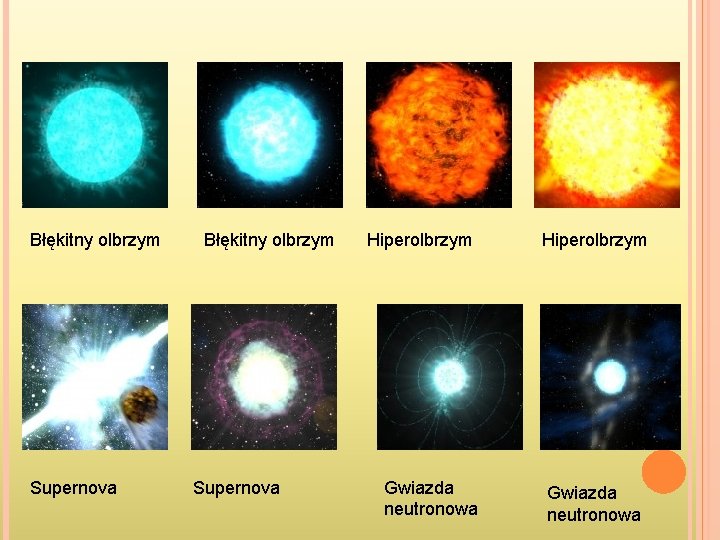 Błękitny olbrzym

Błękitny olbrzym

Hiperolbrzym

Hiperolbrzym

Supernova

Supernova

Gwiazda neutronowa

Gwiazda neutronowa